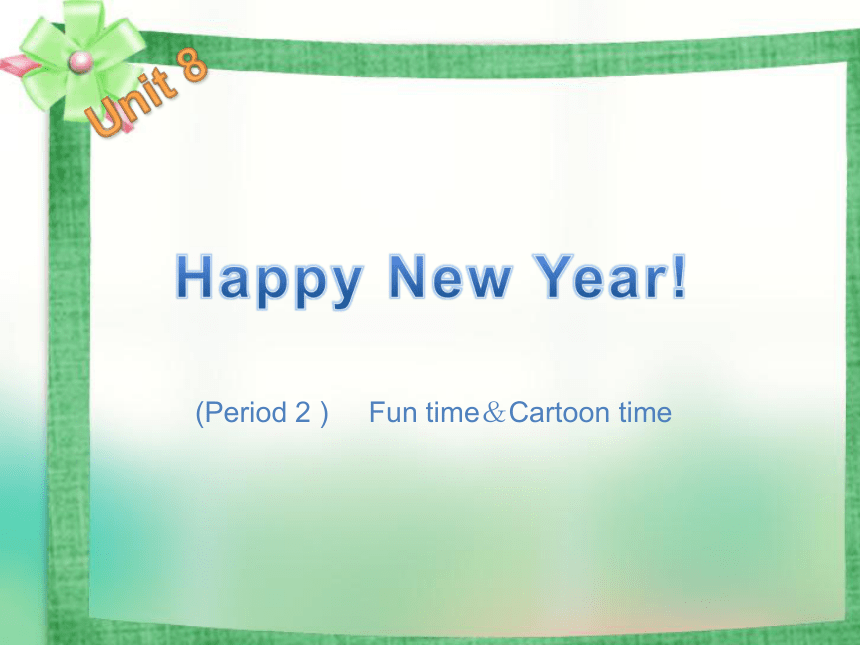 Unit 8

Happy New Year!

(Period 2 ) Fun time＆Cartoon time